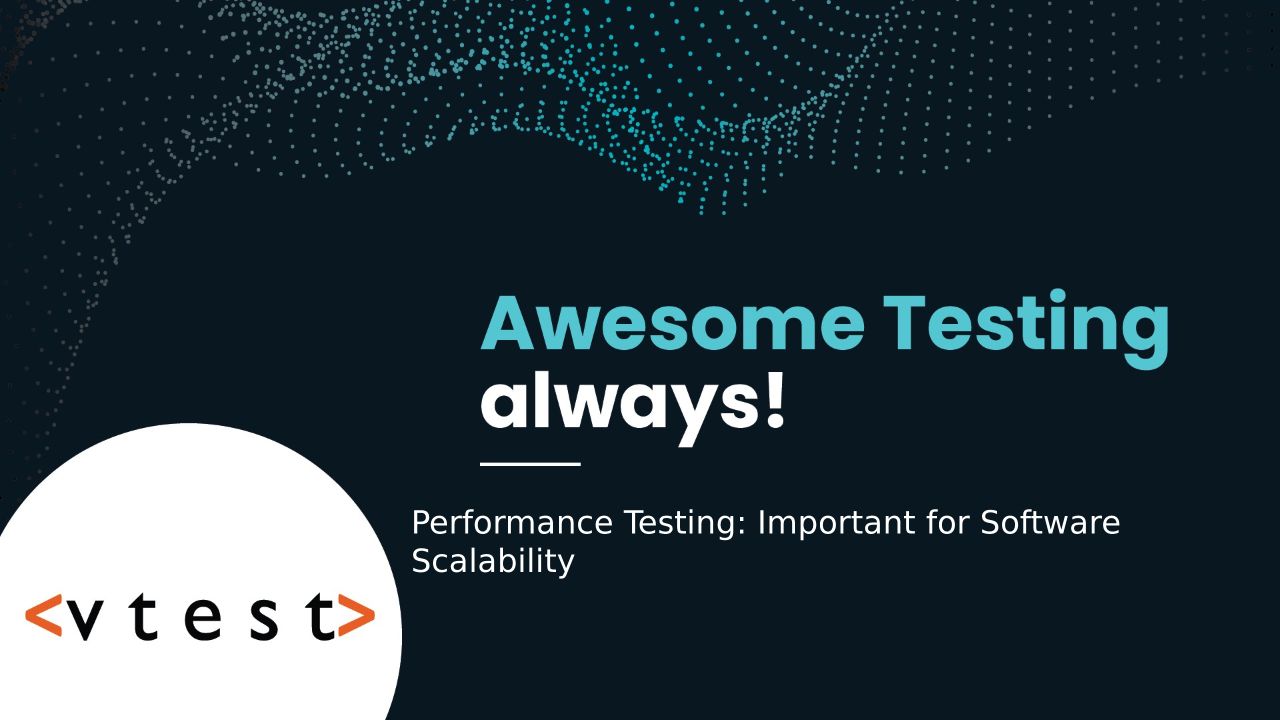 Awesome Testing always!

Performance Testing: Important for Software Scalability

<vtest>